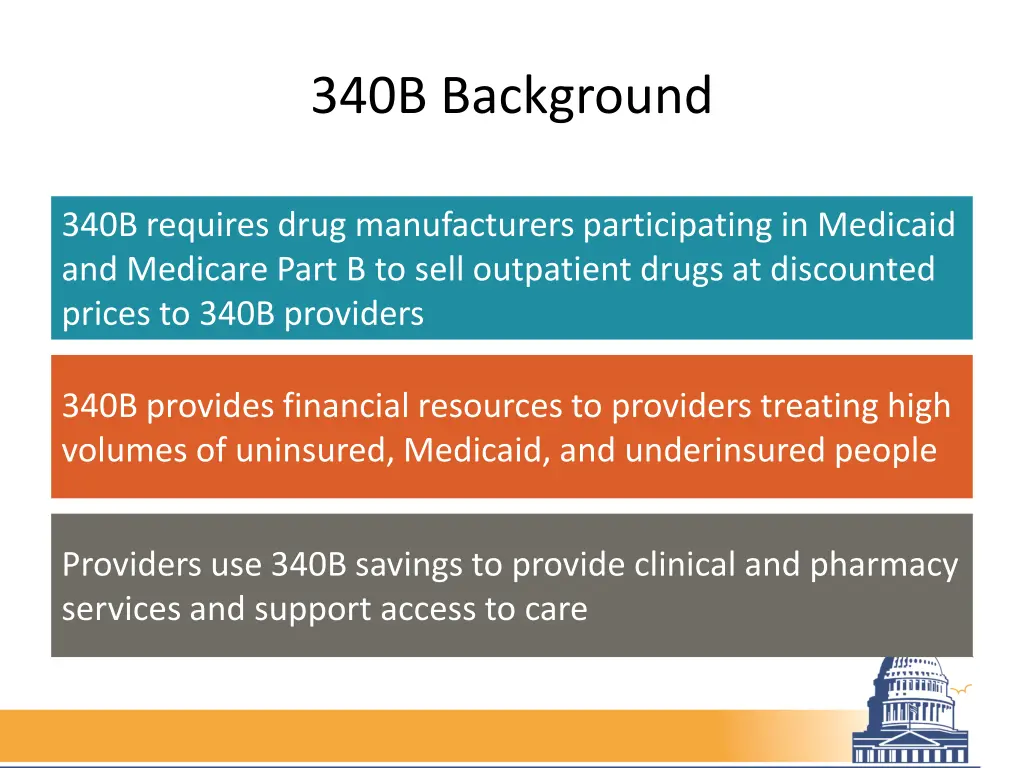 340B Background

340B requires drug manufacturers participating in Medicaid and Medicare Part B to sell outpatient drugs at discounted prices to 340B providers

340B provides financial resources to providers treating high volumes of uninsured, Medicaid, and underinsured people

Providers use 340B savings to provide clinical and pharmacy services and support access to care